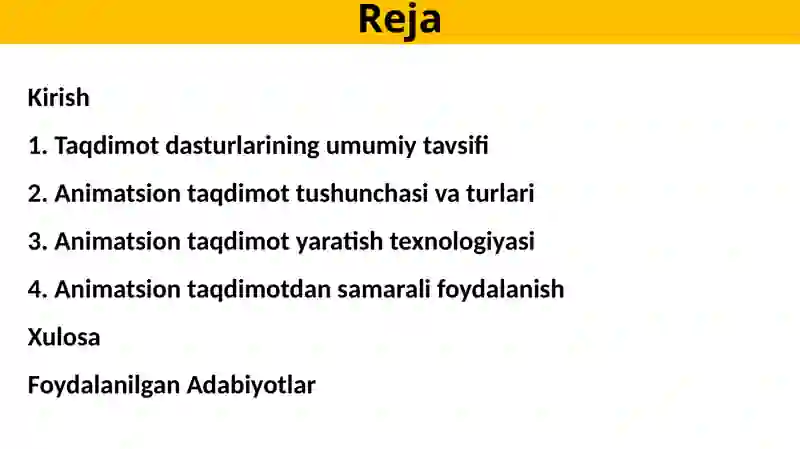 Reja

Kirish

1. Taqdimot dasturlarining umumiy tavsifi

2. Animatsion taqdimot tushunchasi va turlari

3. Animatsion taqdimot yaratish texnologiyasi

4. Animatsion taqdimotdan samarali foydalanish

Xulosa

Foydalanilgan Adabiyotlar